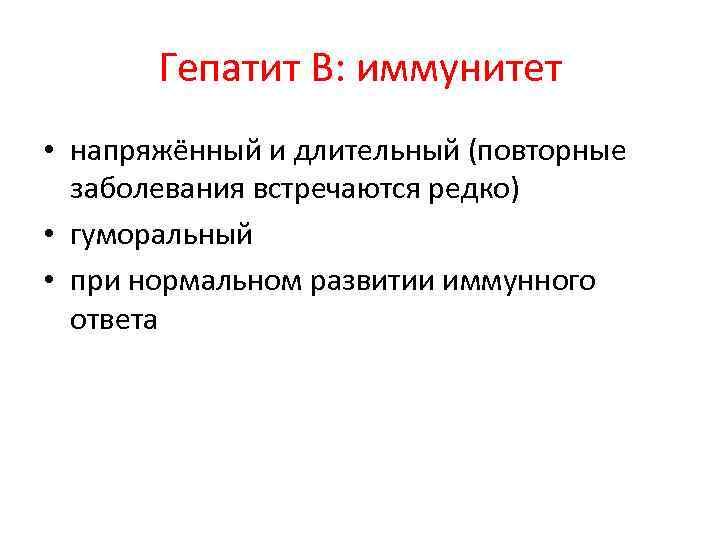 Гепатит В: иммунитет

• напряжённый и длительный (повторные заболевания встречаются редко)
• гуморальный
• при нормальном развитии иммунного ответа